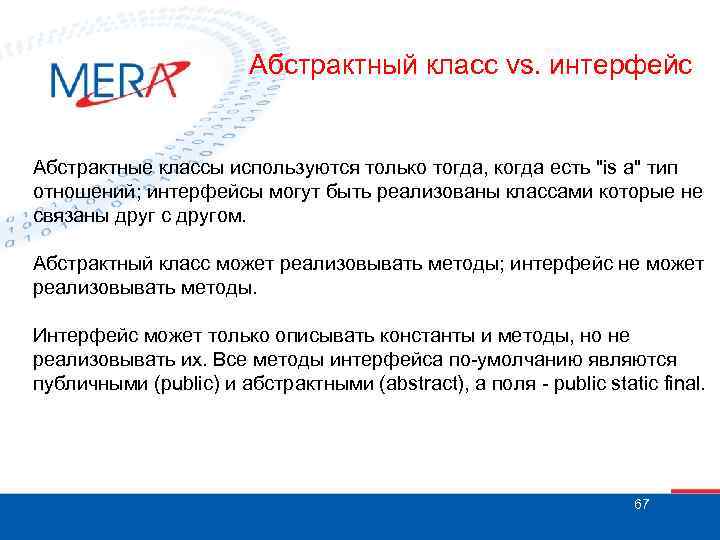 MERA

Абстрактный класс vs. интерфейс

Абстрактные классы используются только тогда, когда есть "is a" тип отношений; интерфейсы могут быть реализованы классами которые не связаны друг с другом.

Абстрактный класс может реализовывать методы; интерфейс не может реализовывать методы.

Интерфейс может только описывать константы и методы, но не реализовывать их. Все методы интерфейса по-умолчанию являются публичными (public) и абстрактными (abstract), а поля - public static final.

67